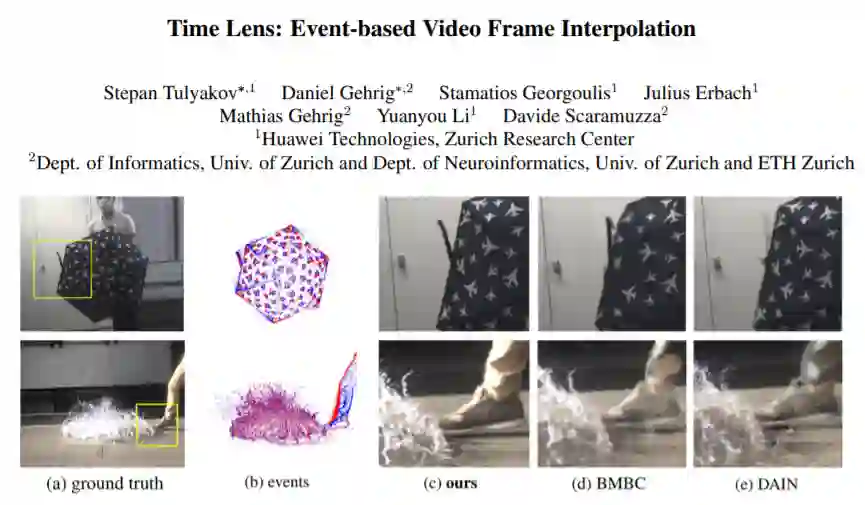 Time Lens: Event-based Video Frame Interpolation

Stepan Tulyakov$^{*,1}$ Daniel Gehrig$^{*,2}$ Stamatios Georgoulis$^{1}$ Julius Erbach$^{1}$ Mathias Gehrig$^{2}$ Yuanyou Li$^{1}$ Davide Scaramuzza$^{2}$
$^{1}$Huawei Technologies, Zurich Research Center
$^{2}$Dept. of Informatics, Univ. of Zurich and Dept. of Neuroinformatics, Univ. of Zurich and ETH Zurich

(a) ground truth (b) events (c) ours (d) BMBC (e) DAIN